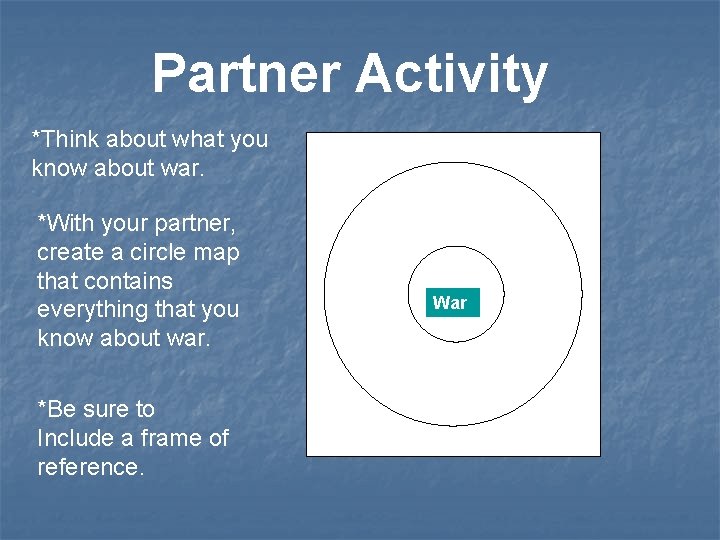 Partner Activity

*Think about what you know about war.

*With your partner, create a circle map that contains everything that you know about war.

*Be sure to Include a frame of reference.

War